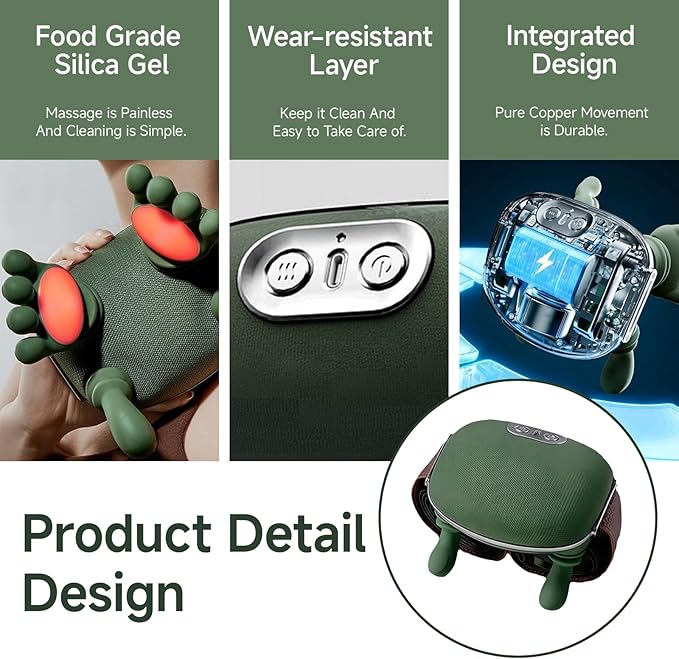 Food Grade Silica Gel

Massage is Painless And Cleaning is Simple.

Wear-resistant Layer

Keep it Clean And Easy to Take Care of.

Integrated Design

Pure Copper Movement is Durable.

Product Detail Design